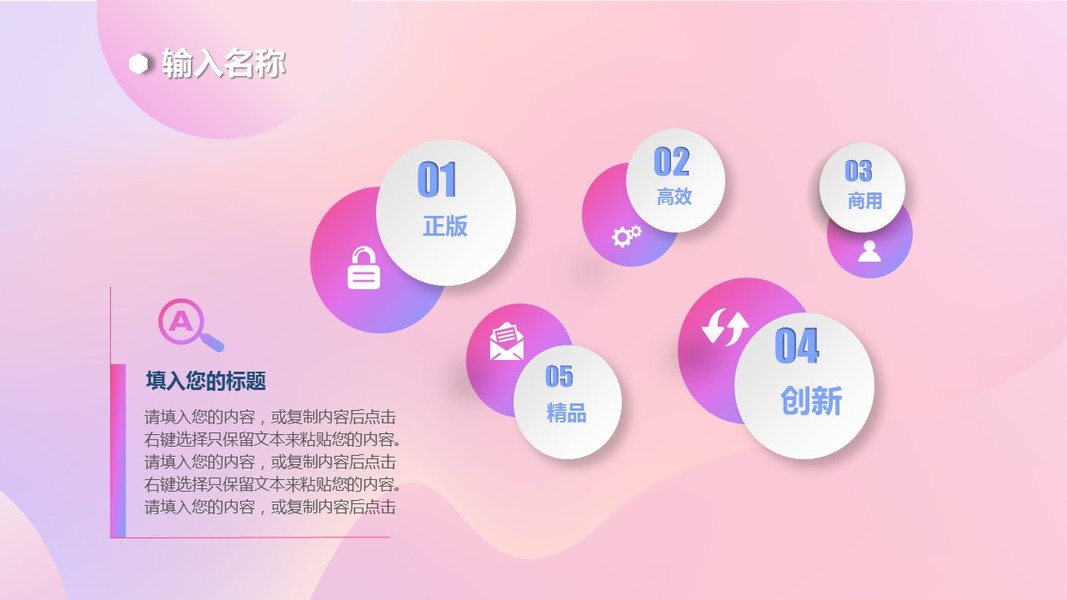 输入名称

01
正版

02
高效

03
商用

05
精品

04
创新

A

填入您的标题

请填入您的内容，或复制内容后点击右键选择只保留文本来粘贴您的内容。请填入您的内容，或复制内容后点击右键选择只保留文本来粘贴您的内容。请填入您的内容，或复制内容后点击